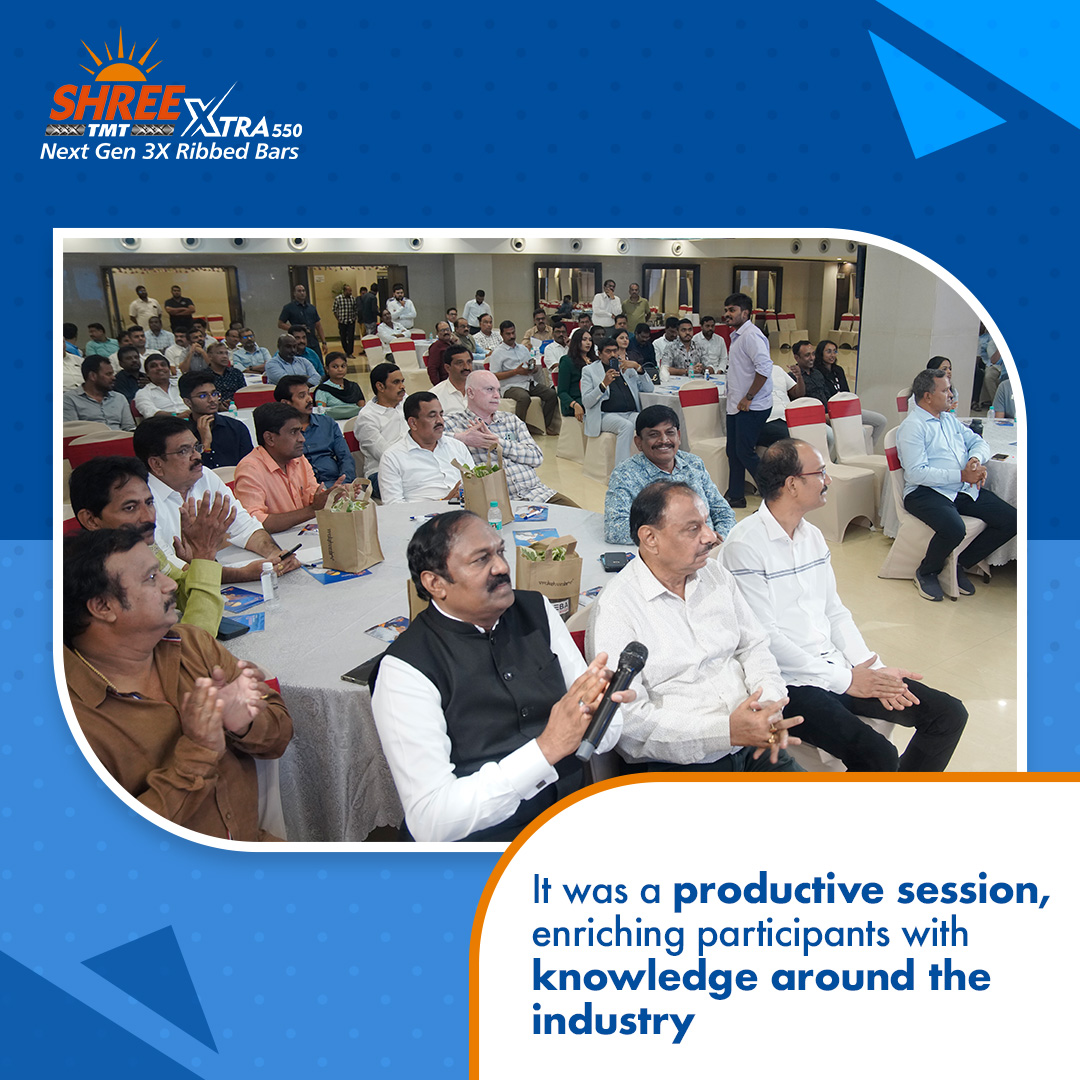 SHREE TMT XTRA 550
Next Gen 3X Ribbed Bars

It was a productive session, enriching participants with knowledge around the industry